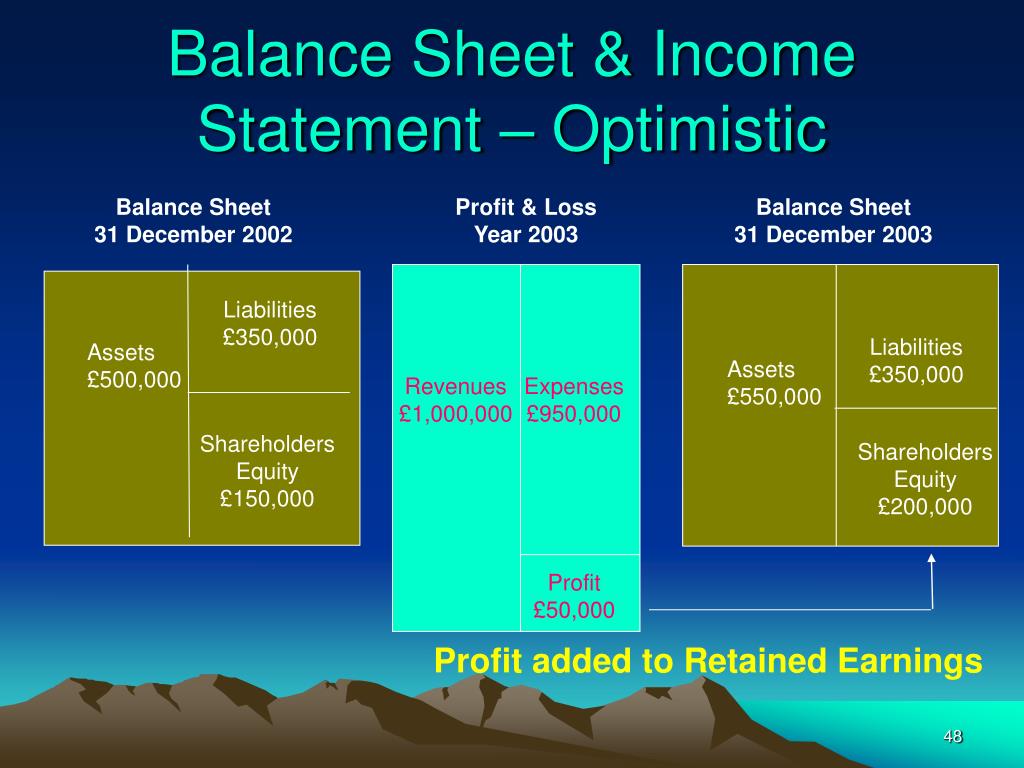 Balance Sheet & Income Statement – Optimistic

Balance Sheet
31 December 2002

Assets
£500,000

Liabilities
£350,000

Shareholders
Equity
£150,000

Profit & Loss
Year 2003

Revenues
£1,000,000

Expenses
£950,000

Profit
£50,000

Balance Sheet
31 December 2003

Assets
£550,000

Liabilities
£350,000

Shareholders
Equity
£200,000

Profit added to Retained Earnings

48